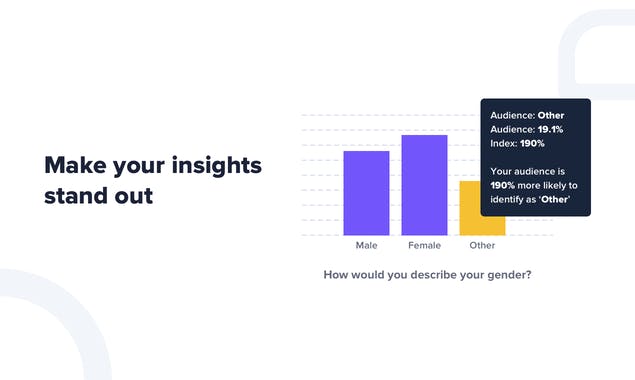 Make your insights stand out

Audience: Other
Audience: 19.1%
Index: 190%

Your audience is 190% more likely to identify as 'Other'

Male
Female
Other

How would you describe your gender?